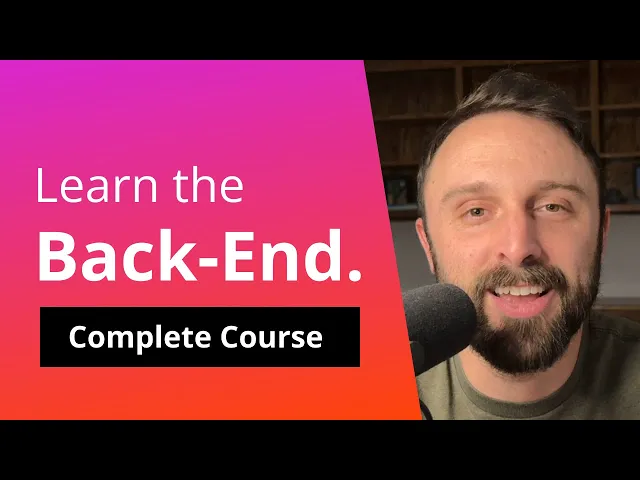 Learn the
Back-End.
Complete Course